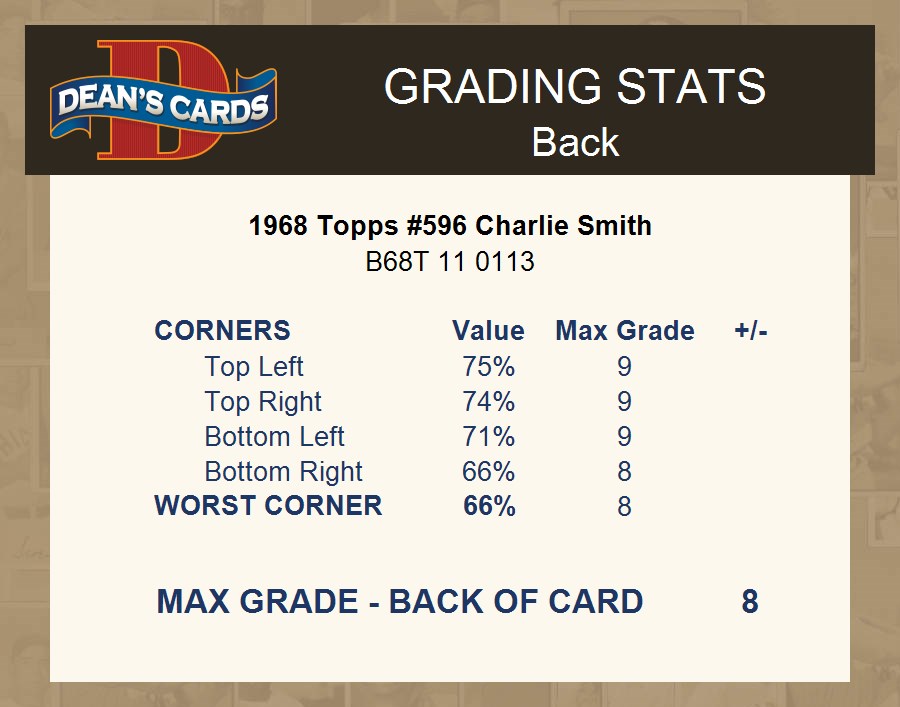 DEAN'S CARDS

GRADING STATS
Back

1968 Topps #596 Charlie Smith
B68T 11 0113

| CORNERS | Value | Max Grade | +/- |
|---|---|---|---|
| Top Left | 75% | 9 | |
| Top Right | 74% | 9 | |
| Bottom Left | 71% | 9 | |
| Bottom Right | 66% | 8 | |
| WORST CORNER | 66% | 8 | |

MAX GRADE - BACK OF CARD 8